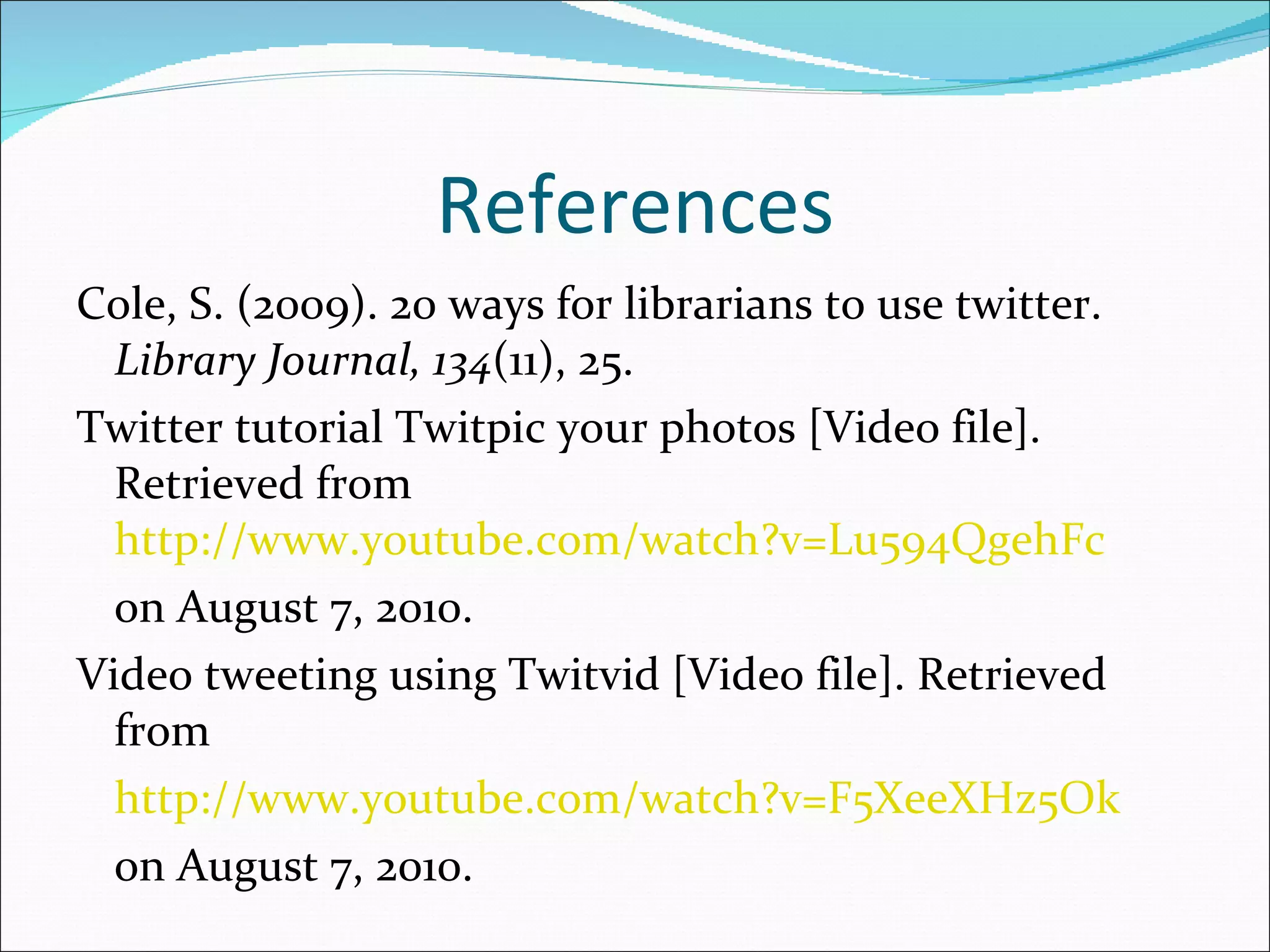 References

Cole, S. (2009). 20 ways for librarians to use twitter. Library Journal, 134(11), 25.

Twitter tutorial Twitpic your photos [Video file]. Retrieved from http://www.youtube.com/watch?v=Lu594QgehFc on August 7, 2010.

Video tweeting using Twitvid [Video file]. Retrieved from http://www.youtube.com/watch?v=F5XeeXHz5Ok on August 7, 2010.